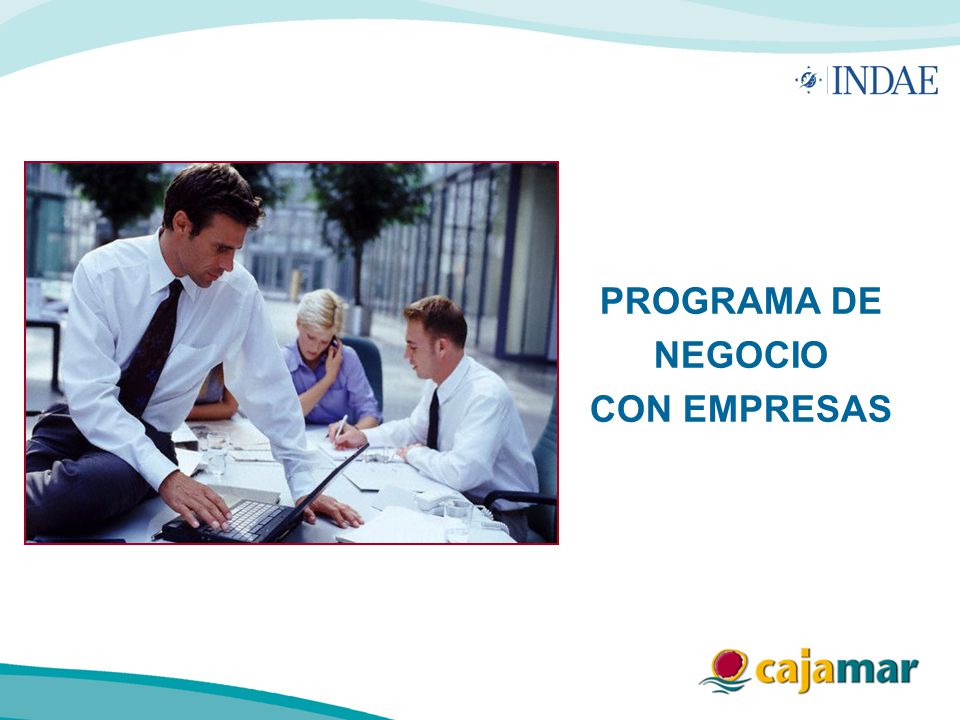 INDAE

PROGRAMA DE NEGOCIO CON EMPRESAS

cajamar